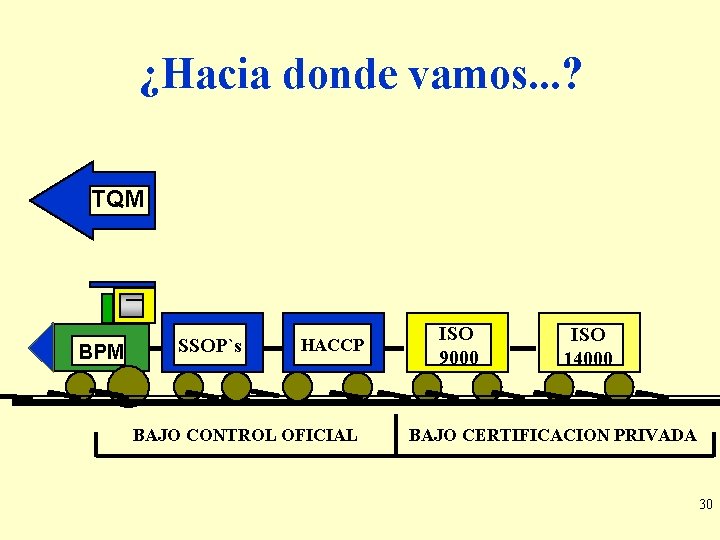 ¿Hacia donde vamos...?

TQM

BPM

SSOP`s

HACCP

ISO 9000

ISO 14000

BAJO CONTROL OFICIAL

BAJO CERTIFICACION PRIVADA

30